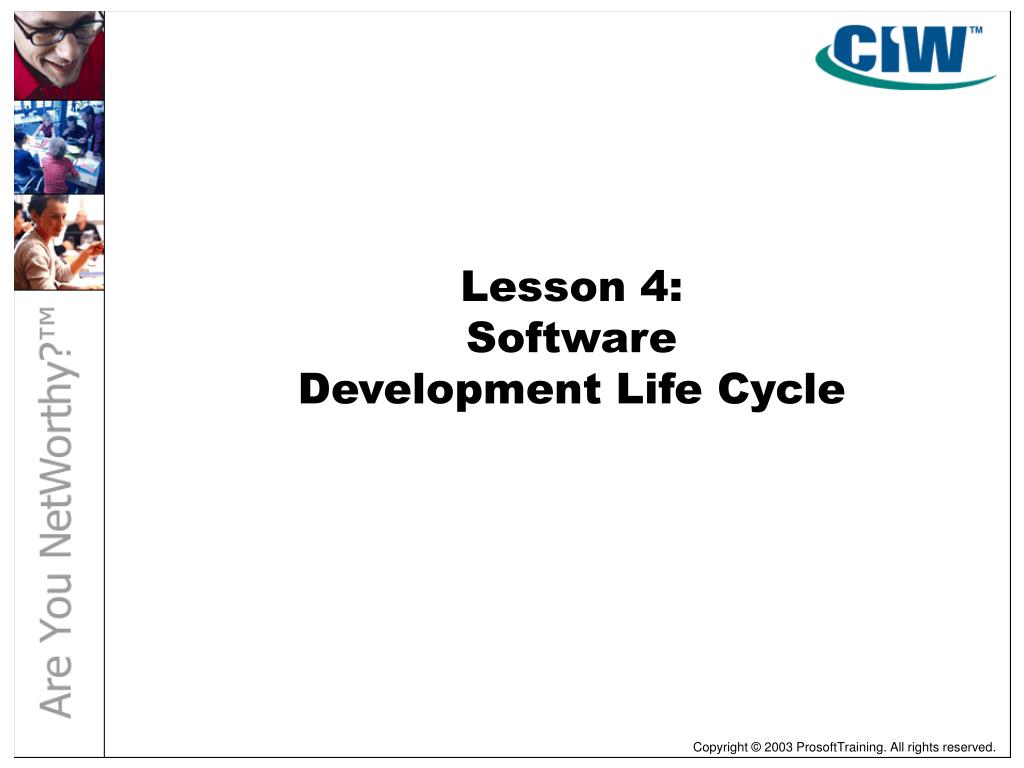 CIW™

Are You NetWorthy?™

Lesson 4:
Software
Development Life Cycle

Copyright © 2003 ProsoftTraining. All rights reserved.